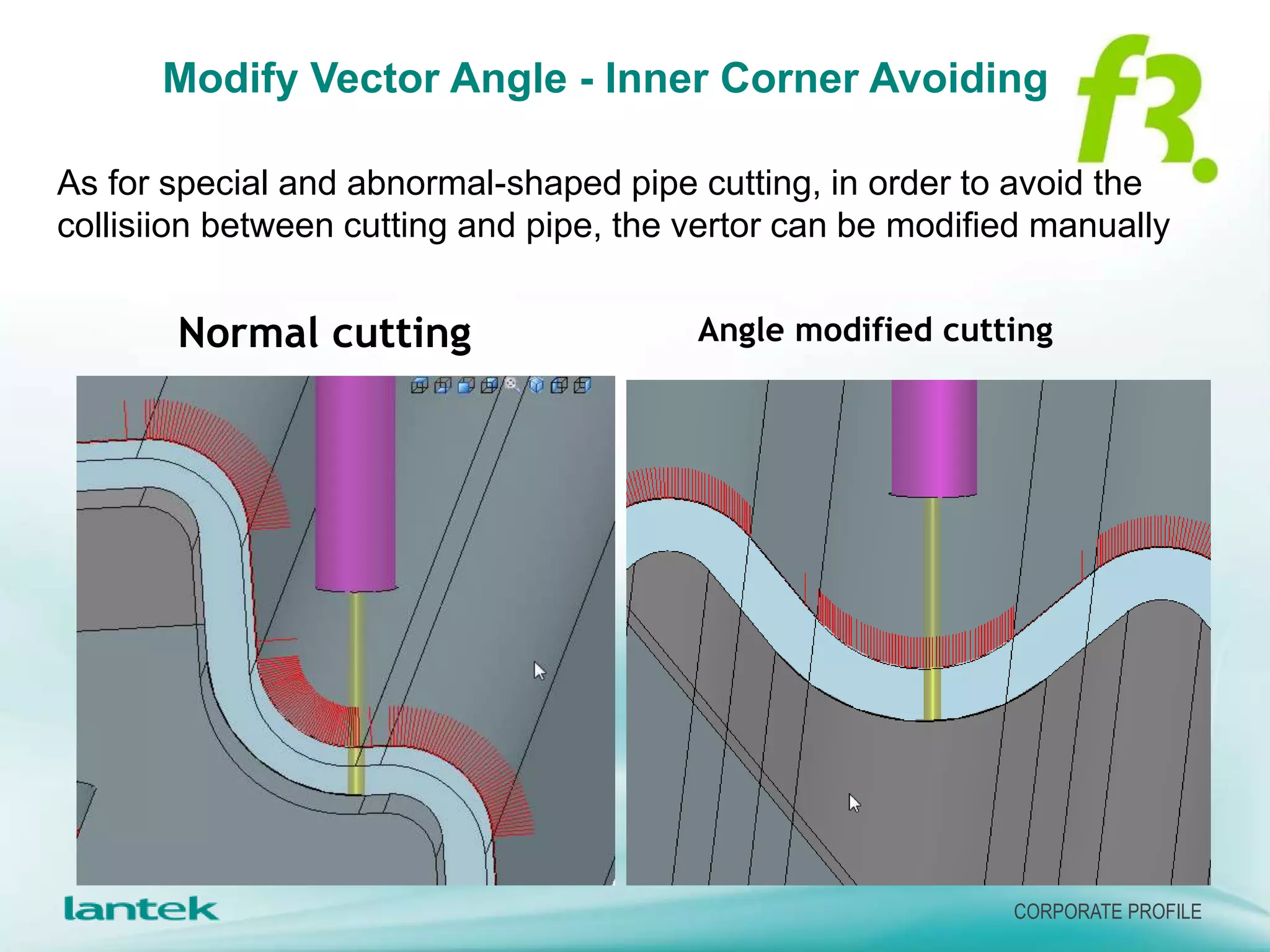 Modify Vector Angle - Inner Corner Avoiding

f3.

As for special and abnormal-shaped pipe cutting, in order to avoid the collisiion between cutting and pipe, the vertor can be modified manually

Normal cutting

Angle modified cutting

lantek

CORPORATE PROFILE